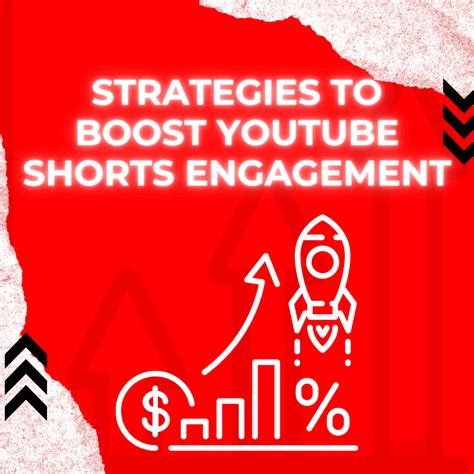 STRATEGIES TO BOOST YOUTUBE SHORTS ENGAGEMENT

$

%